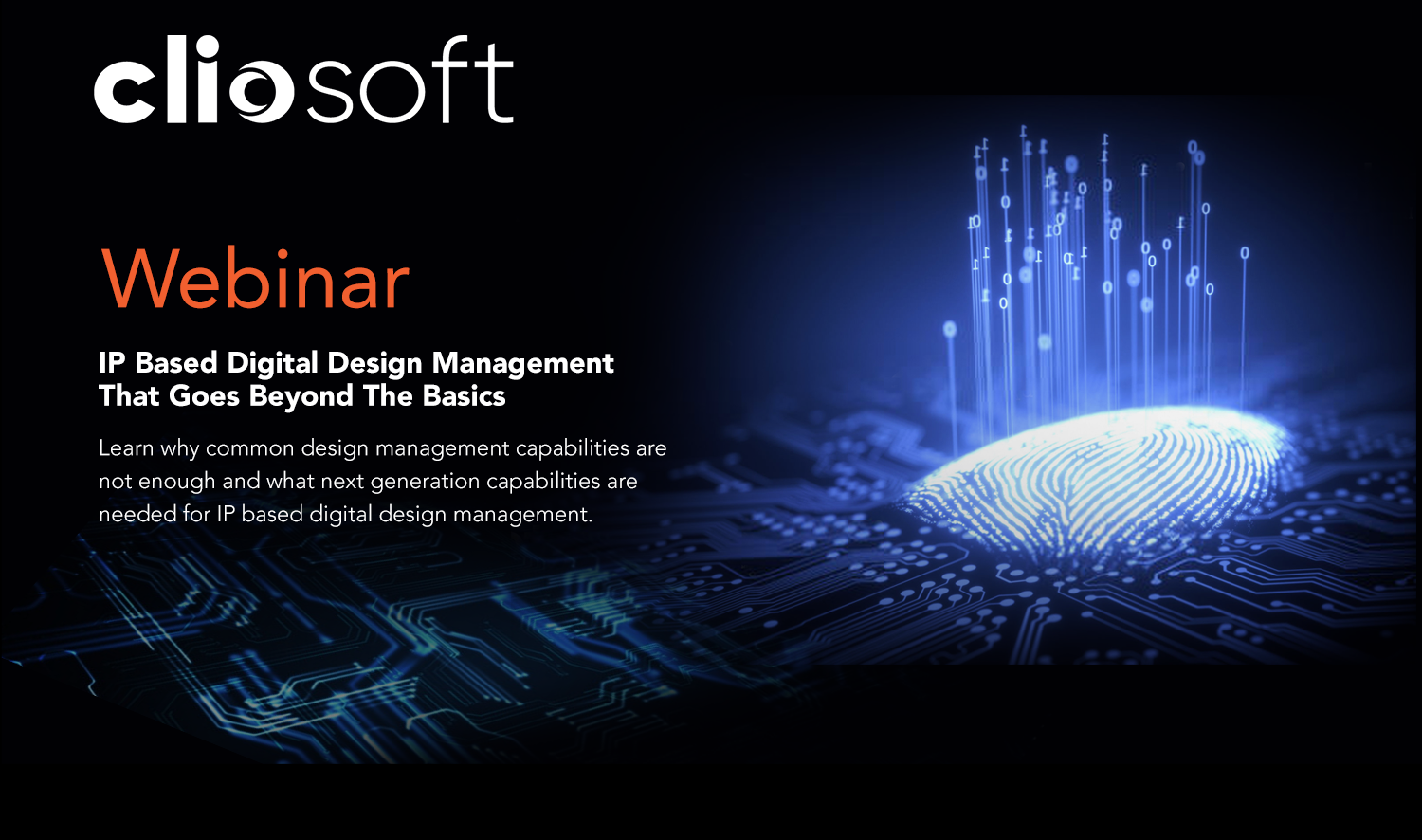 cliosoft

Webinar

IP Based Digital Design Management That Goes Beyond The Basics

Learn why common design management capabilities are not enough and what next generation capabilities are needed for IP based digital design management.